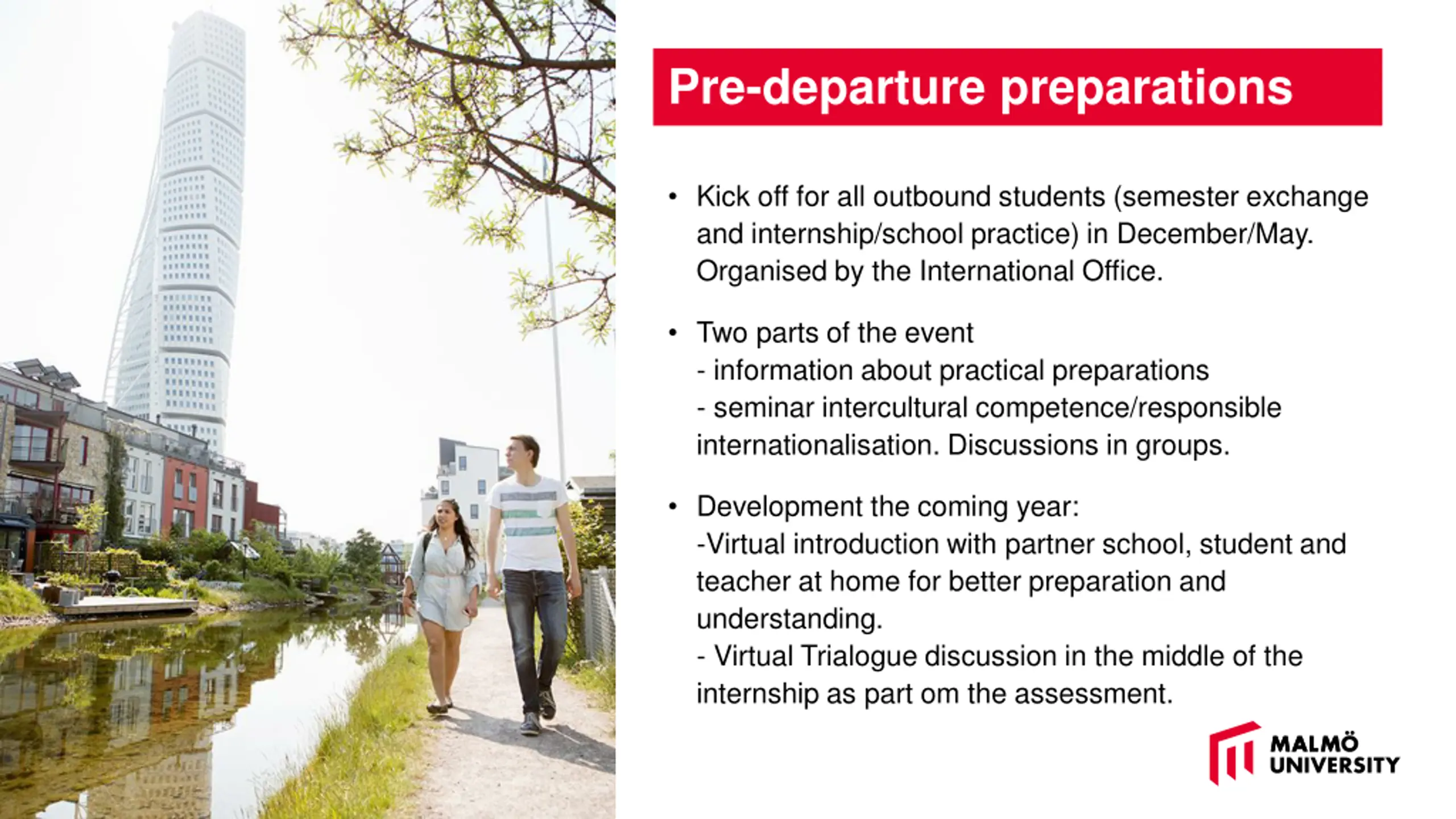 Pre-departure preparations

• Kick off for all outbound students (semester exchange and internship/school practice) in December/May. Organised by the International Office.

• Two parts of the event
- information about practical preparations
- seminar intercultural competence/responsible internationalisation. Discussions in groups.

• Development the coming year:
-Virtual introduction with partner school, student and teacher at home for better preparation and understanding.
- Virtual Trialogue discussion in the middle of the internship as part om the assessment.

MALMÖ UNIVERSITY